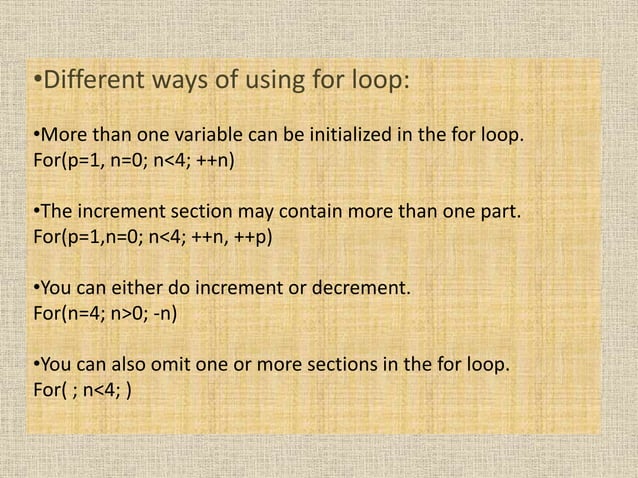 •Different ways of using for loop:

•More than one variable can be initialized in the for loop.
For(p=1, n=0; n<4; ++n)

•The increment section may contain more than one part.
For(p=1,n=0; n<4; ++n, ++p)

•You can either do increment or decrement.
For(n=4; n>0; -n)

•You can also omit one or more sections in the for loop.
For( ; n<4; )